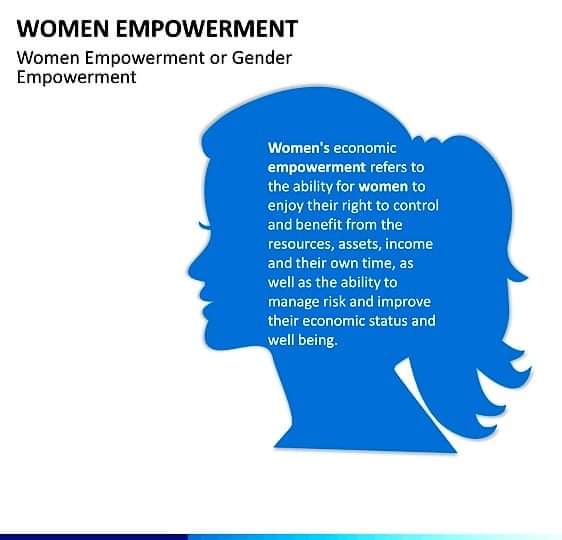 WOMEN EMPOWERMENT

Women Empowerment or Gender Empowerment

Women's economic empowerment refers to the ability for women to enjoy their right to control and benefit from the resources, assets, income and their own time, as well as the ability to manage risk and improve their economic status and well being.